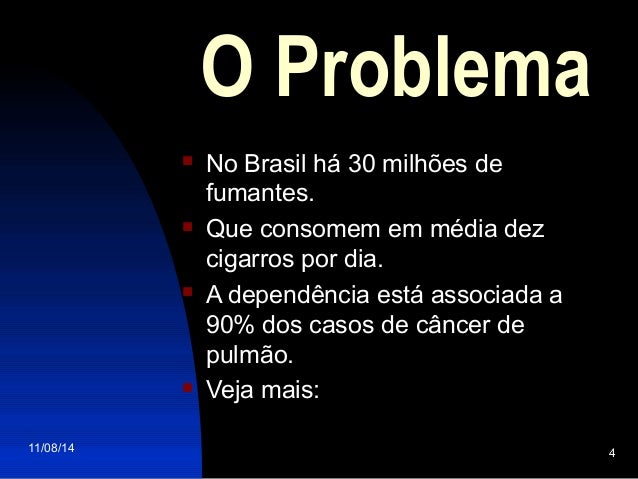 O Problema

- No Brasil há 30 milhões de fumantes.
- Que consomem em média dez cigarros por dia.
- A dependência está associada a 90% dos casos de câncer de pulmão.
- Veja mais:

11/08/14

4